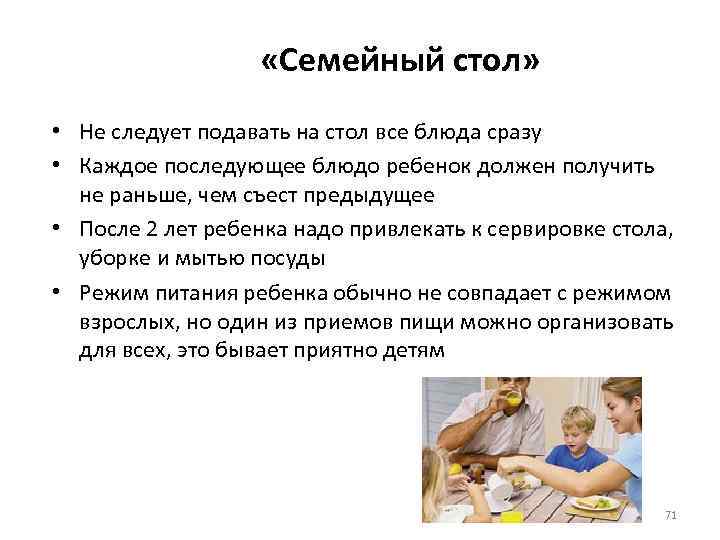 «Семейный стол»

• Не следует подавать на стол все блюда сразу
• Каждое последующее блюдо ребенок должен получить не раньше, чем съест предыдущее
• После 2 лет ребенка надо привлекать к сервировке стола, уборке и мытью посуды
• Режим питания ребенка обычно не совпадает с режимом взрослых, но один из приемов пищи можно организовать для всех, это бывает приятно детям

71